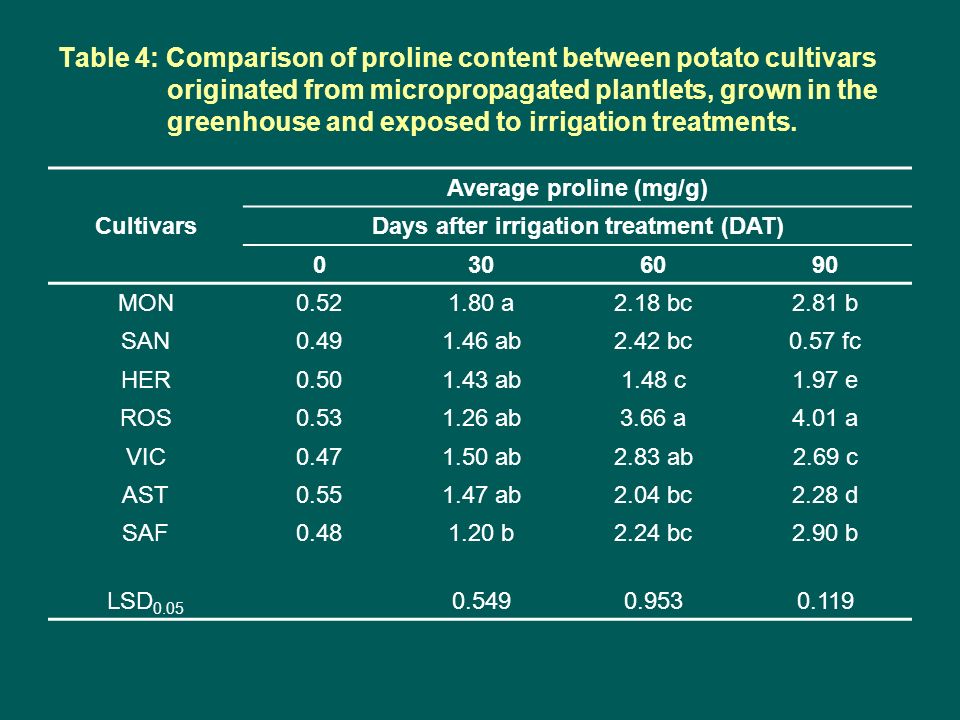 Table 4: Comparison of proline content between potato cultivars originated from micropropagated plantlets, grown in the greenhouse and exposed to irrigation treatments.

| Cultivars | Average proline (mg/g) | | | |
|---|---|---|---|---|
| | Days after irrigation treatment (DAT) | | | |
| | 0 | 30 | 60 | 90 |
| MON | 0.52 | 1.80 a | 2.18 bc | 2.81 b |
| SAN | 0.49 | 1.46 ab | 2.42 bc | 0.57 fc |
| HER | 0.50 | 1.43 ab | 1.48 c | 1.97 e |
| ROS | 0.53 | 1.26 ab | 3.66 a | 4.01 a |
| VIC | 0.47 | 1.50 ab | 2.83 ab | 2.69 c |
| AST | 0.55 | 1.47 ab | 2.04 bc | 2.28 d |
| SAF | 0.48 | 1.20 b | 2.24 bc | 2.90 b |
| $LSD_{0.05}$ | | 0.549 | 0.953 | 0.119 |